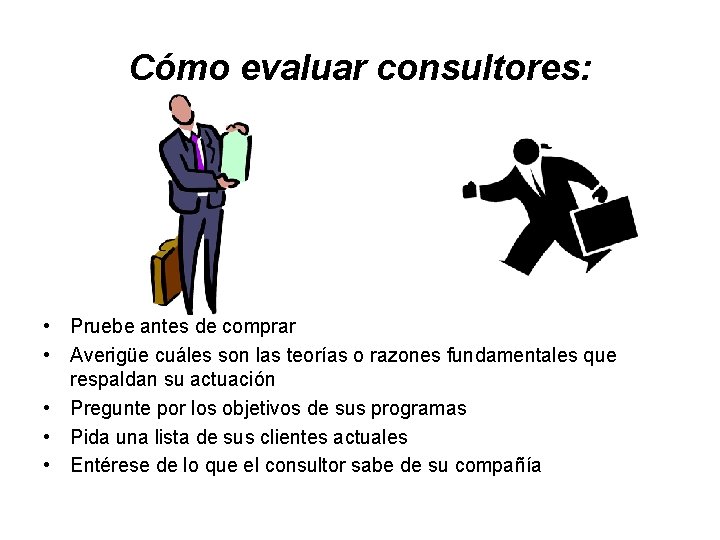 Cómo evaluar consultores:

• Pruebe antes de comprar
• Averigüe cuáles son las teorías o razones fundamentales que respaldan su actuación
• Pregunte por los objetivos de sus programas
• Pida una lista de sus clientes actuales
• Entérese de lo que el consultor sabe de su compañía